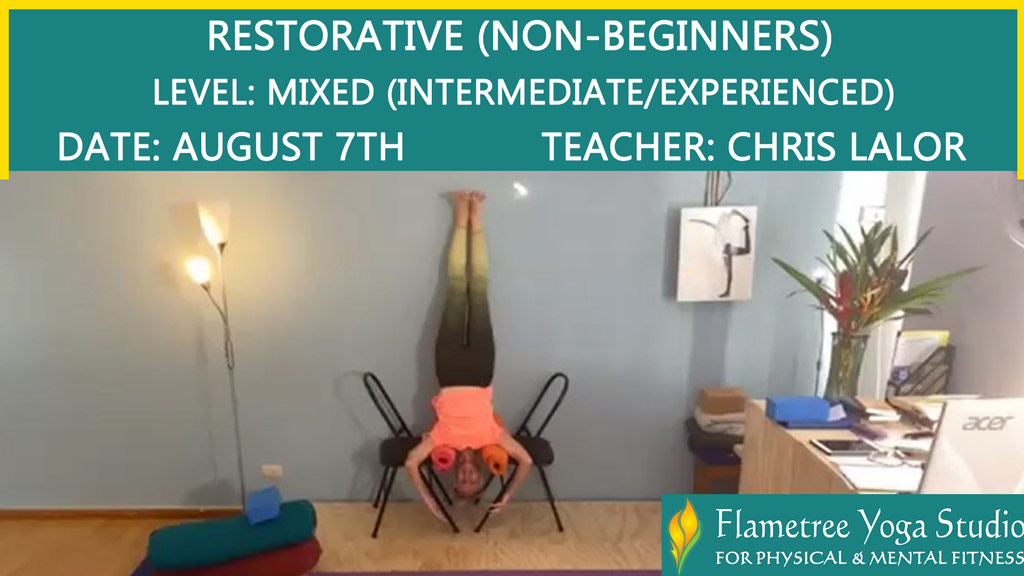 RESTORATIVE (NON-BEGINNERS)
LEVEL: MIXED (INTERMEDIATE/EXPERIENCED)
DATE: AUGUST 7TH TEACHER: CHRIS LALOR

acer

Flametree Yoga Studio
FOR PHYSICAL & MENTAL FITNESS